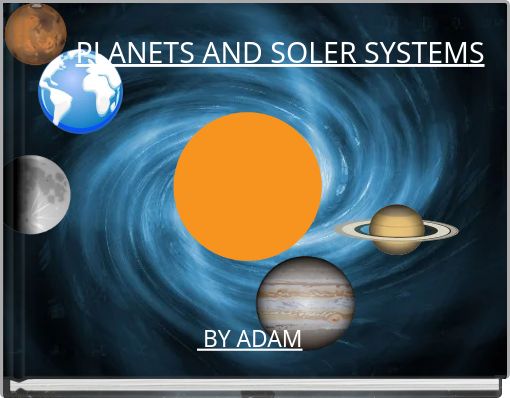 PLANETS AND SOLER SYSTEMS

BY ADAM